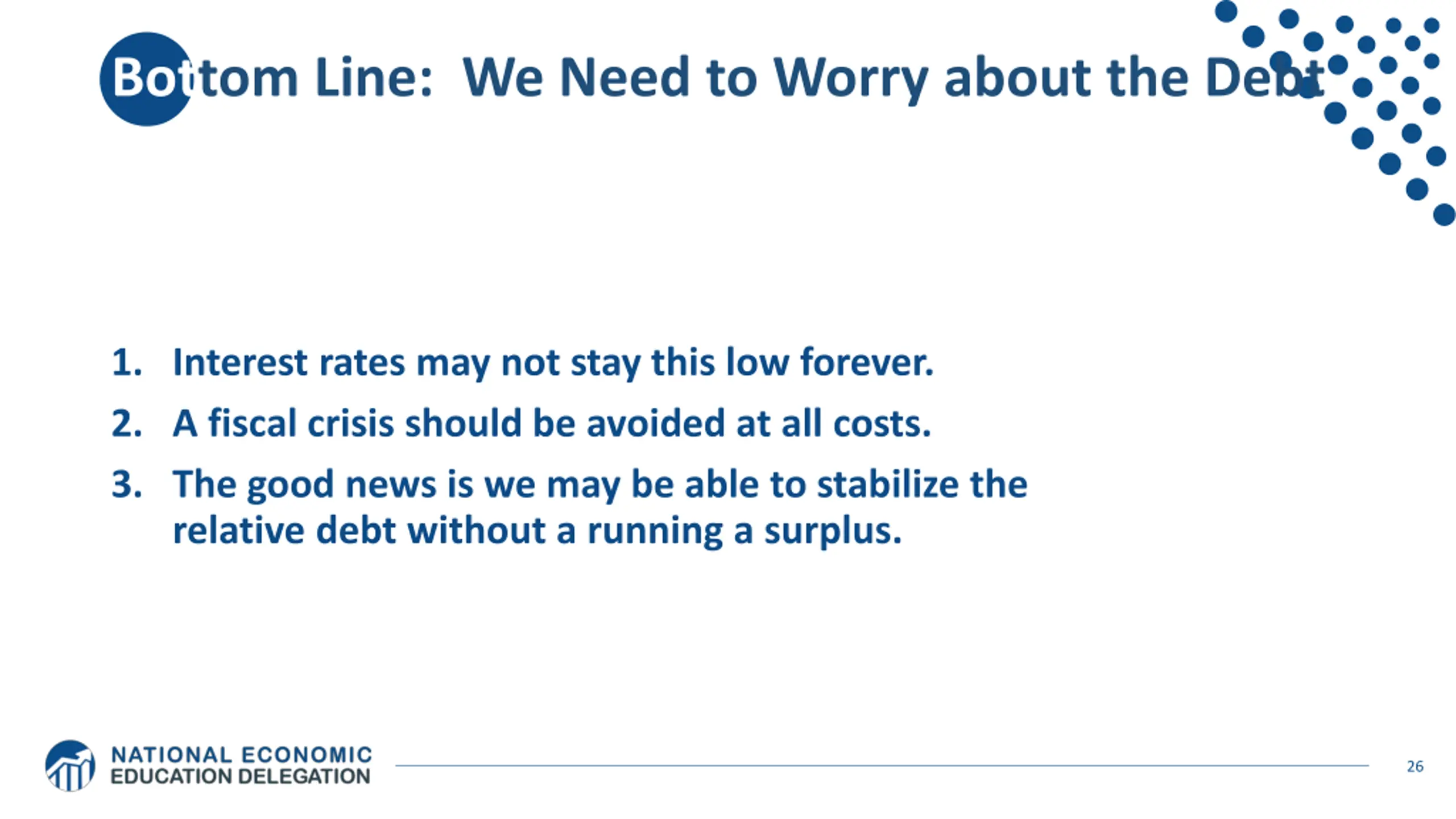 Bottom Line: We Need to Worry about the Debt

1. Interest rates may not stay this low forever.
2. A fiscal crisis should be avoided at all costs.
3. The good news is we may be able to stabilize the relative debt without a running a surplus.

NATIONAL ECONOMIC EDUCATION DELEGATION

26